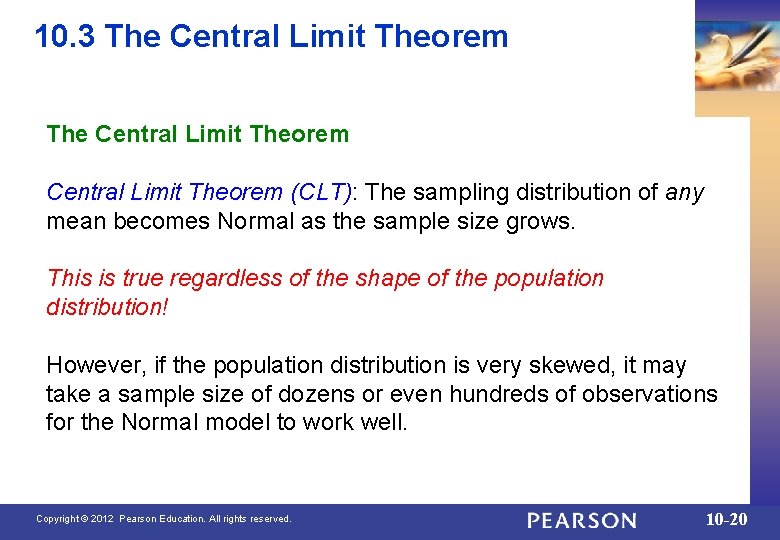 10.3 The Central Limit Theorem

The Central Limit Theorem

Central Limit Theorem (CLT): The sampling distribution of any mean becomes Normal as the sample size grows.

This is true regardless of the shape of the population distribution!

However, if the population distribution is very skewed, it may take a sample size of dozens or even hundreds of observations for the Normal model to work well.

Copyright © 2012 Pearson Education. All rights reserved.

PEARSON

10-20